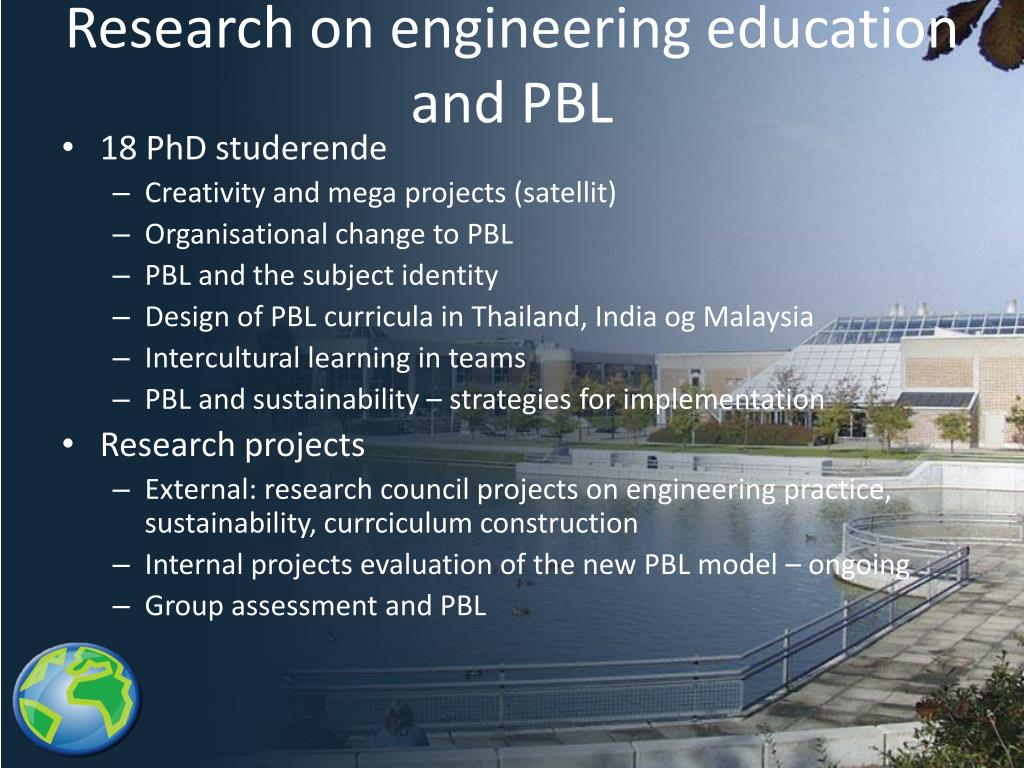 Research on engineering education and PBL

• 18 PhD studerende
– Creativity and mega projects (satellit)
– Organisational change to PBL
– PBL and the subject identity
– Design of PBL curricula in Thailand, India og Malaysia
– Intercultural learning in teams
– PBL and sustainability – strategies for implementation
• Research projects
– External: research council projects on engineering practice, sustainability, currciculum construction
– Internal projects evaluation of the new PBL model – ongoing
– Group assessment and PBL